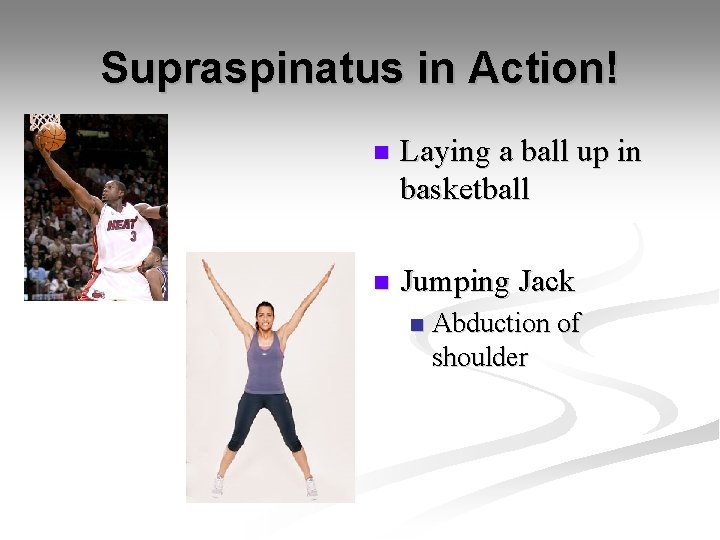 Supraspinatus in Action!

HEAT
3

- Laying a ball up in basketball

- Jumping Jack
  - Abduction of shoulder